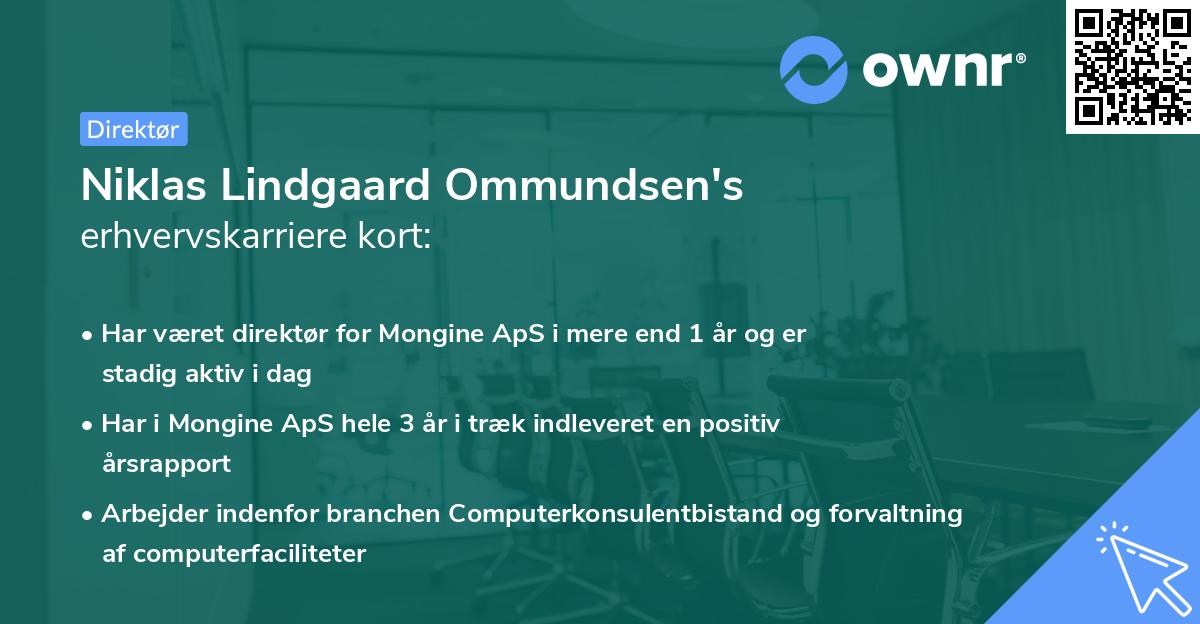 ownr®

Direktør

Niklas Lindgaard Ommundsen's erhvervskarriere kort:

• Har været direktør for Mongine ApS i mere end 1 år og er stadig aktiv i dag

• Har i Mongine ApS hele 3 år i træk indleveret en positiv årsrapport

• Arbejder indenfor branchen Computerkonsulentbistand og forvaltning af computerfaciliteter